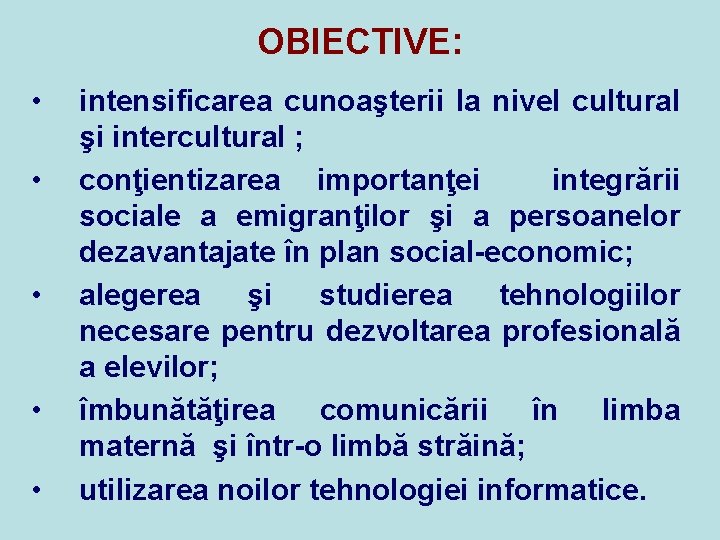 OBIECTIVE:

• intensificarea cunoaşterii la nivel cultural şi intercultural ;
• conţientizarea importanţei integrării sociale a emigranţilor şi a persoanelor dezavantajate în plan social-economic;
• alegerea şi studierea tehnologiilor necesare pentru dezvoltarea profesională a elevilor;
• îmbunătăţirea comunicării în limba maternă şi într-o limbă străină;
• utilizarea noilor tehnologiei informatice.